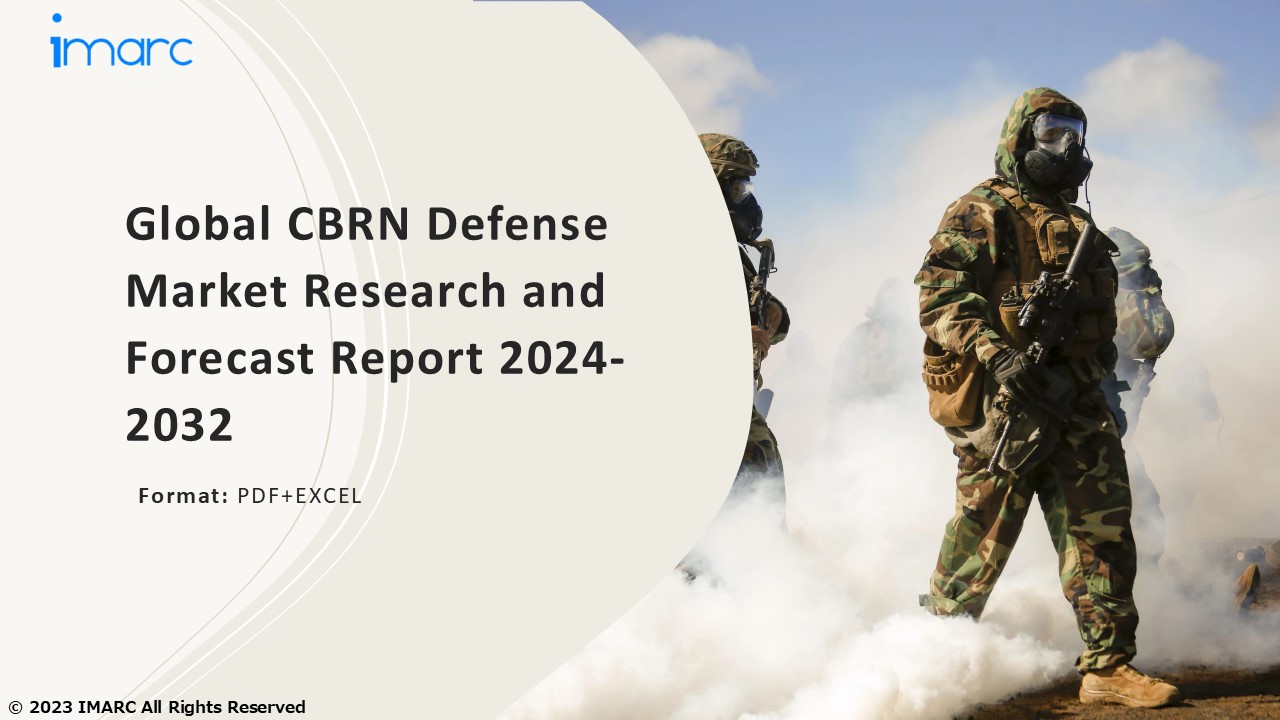 imarc

Global CBRN Defense Market Research and Forecast Report 2024-2032

Format: PDF+EXCEL

© 2023 IMARC All Rights Reserved